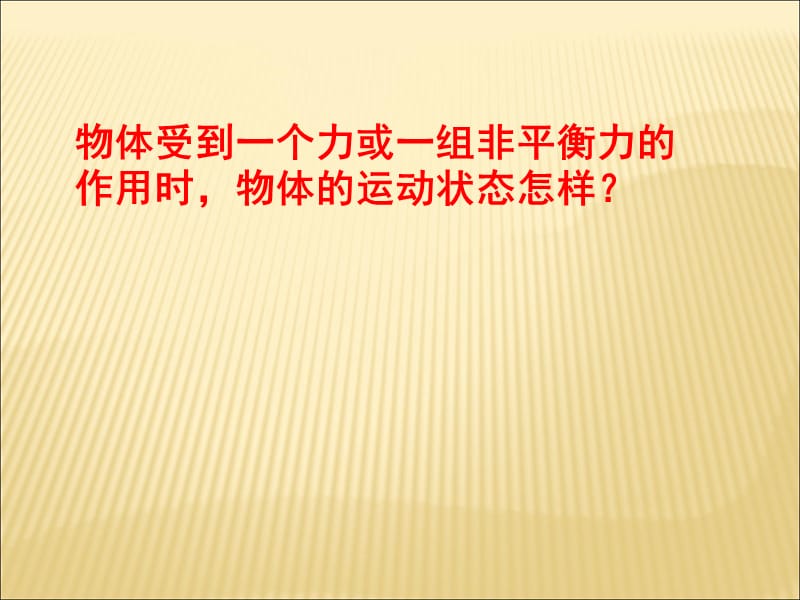 物体受到一个力或一组非平衡力的作用时，物体的运动状态怎样？